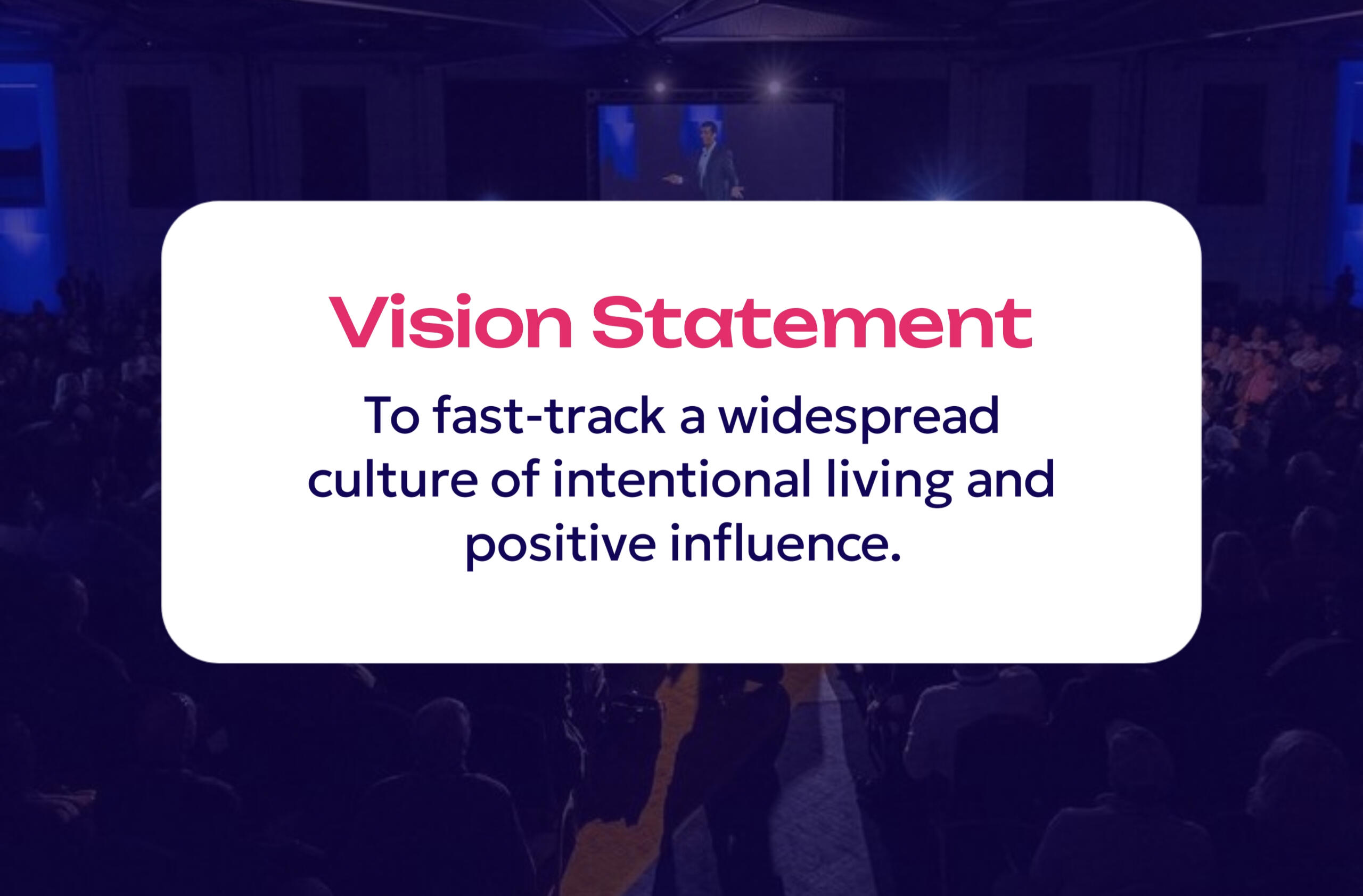 Vision Statement

To fast-track a widespread culture of intentional living and positive influence.